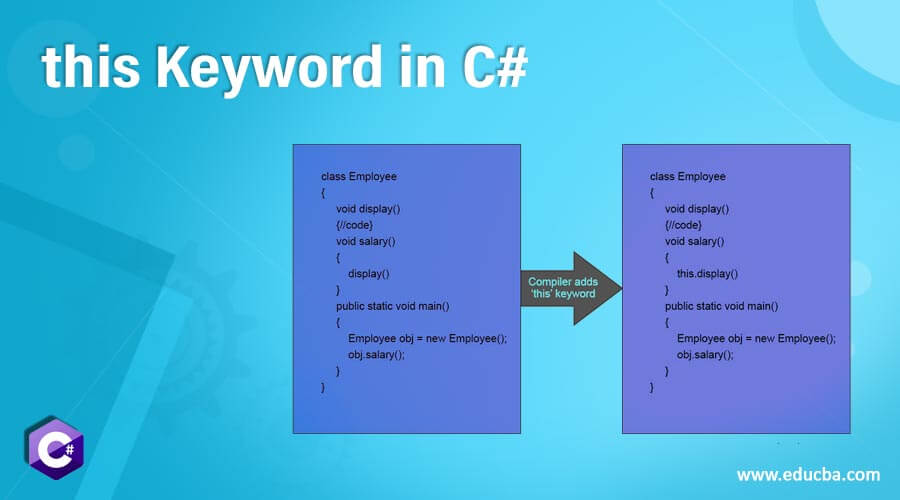 this Keyword in C#

class Employee
{
void display()
{//code}
void salary()
{
display()
}
public static void main()
{
Employee obj = new Employee();
obj.salary();
}
}

Compiler adds 'this' keyword

class Employee
{
void display()
{//code}
void salary()
{
this.display()
}
public static void main()
{
Employee obj = new Employee();
obj.salary();
}
}

C#

www.educba.com